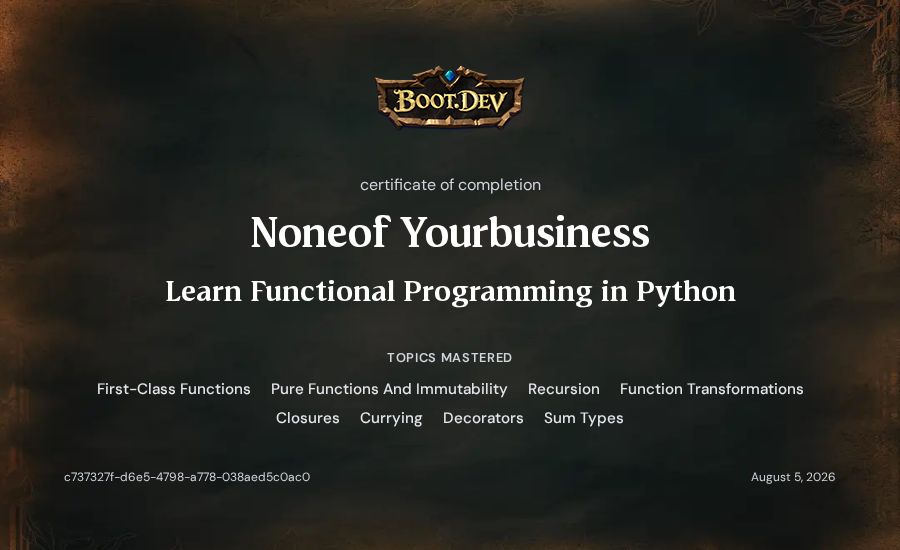 BOOT.DEV

certificate of completion

Noneof Yourbusiness

Learn Functional Programming in Python

TOPICS MASTERED

First-Class Functions Pure Functions And Immutability Recursion Function Transformations Closures Currying Decorators Sum Types

c737327f-d6e5-4798-a778-038aed5c0ac0

August 5, 2026